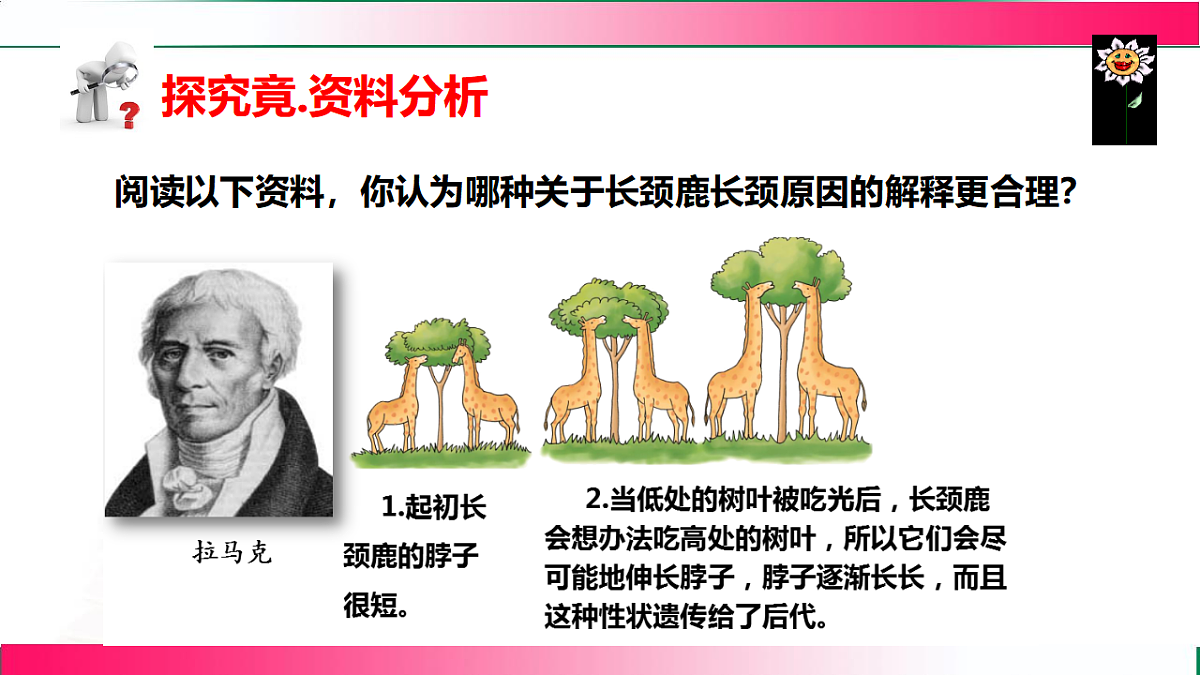 探究竟.资料分析

阅读以下资料，你认为哪种关于长颈鹿长颈原因的解释更合理？

拉马克

1.起初长颈鹿的脖子很短。

2.当低处的树叶被吃光后，长颈鹿会想办法吃高处的树叶，所以它们会尽可能地伸长脖子，脖子逐渐长长，而且这种性状遗传给了后代。